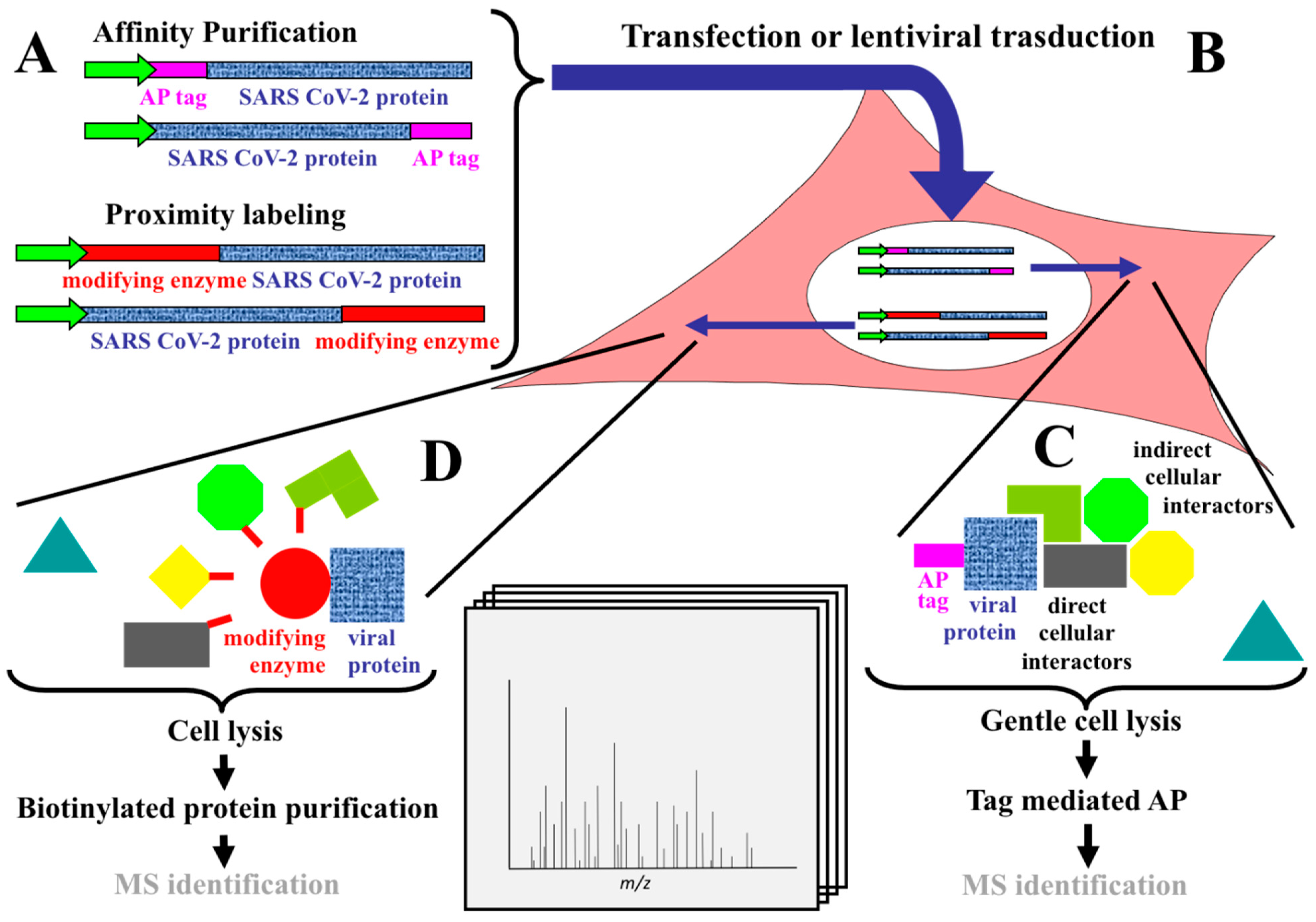 A

Affinity Purification

AP tag SARS CoV-2 protein

SARS CoV-2 protein AP tag

Proximity labeling

modifying enzyme SARS CoV-2 protein

SARS CoV-2 protein modifying enzyme

Transfection or lentiviral trasduction

B

D

modifying enzyme

viral protein

Cell lysis

Biotinylated protein purification

MS identification

m/z

C

indirect cellular interactors

AP tag

viral protein

direct cellular interactors

Gentle cell lysis

Tag mediated AP

MS identification